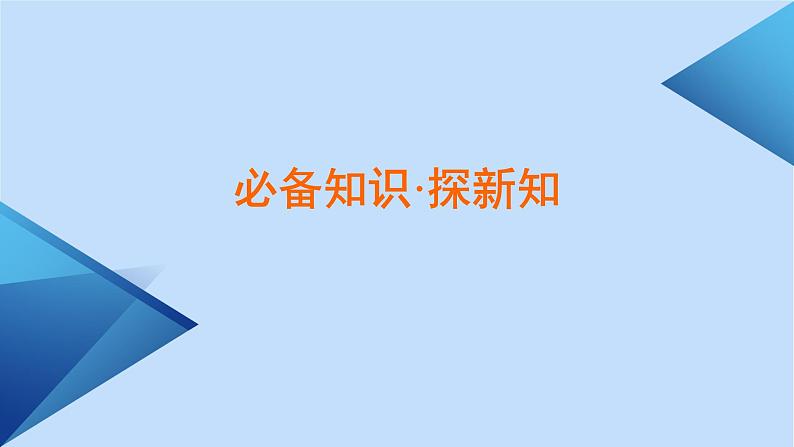 必备知识·探新知